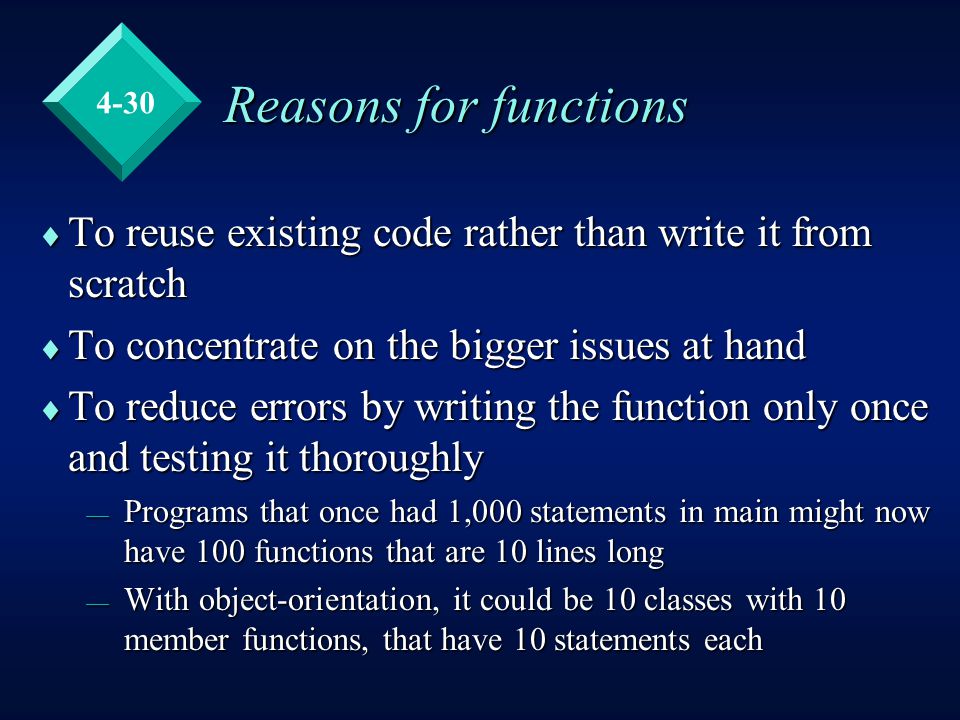 4-30

Reasons for functions

♦ To reuse existing code rather than write it from scratch

♦ To concentrate on the bigger issues at hand

♦ To reduce errors by writing the function only once and testing it thoroughly

— Programs that once had 1,000 statements in main might now have 100 functions that are 10 lines long

— With object-orientation, it could be 10 classes with 10 member functions, that have 10 statements each